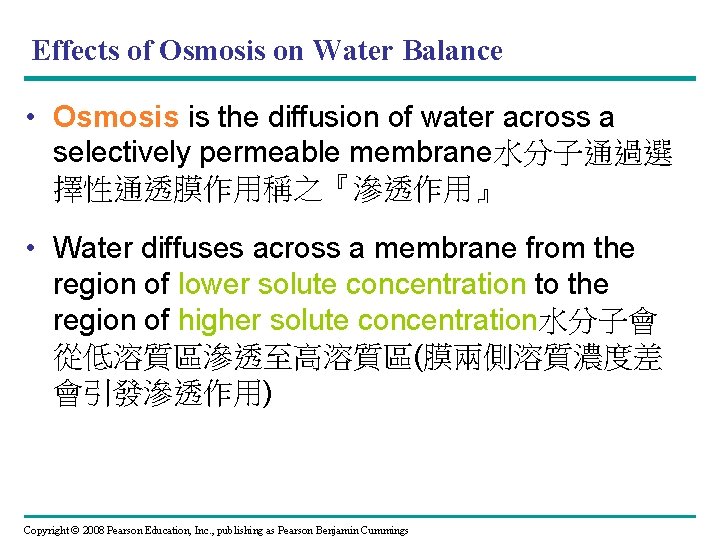 Effects of Osmosis on Water Balance

• Osmosis is the diffusion of water across a selectively permeable membrane水分子通過選擇性通透膜作用稱之『滲透作用』

• Water diffuses across a membrane from the region of lower solute concentration to the region of higher solute concentration水分子會從低溶質區滲透至高溶質區(膜兩側溶質濃度差會引發滲透作用)

Copyright © 2008 Pearson Education, Inc., publishing as Pearson Benjamin Cummings